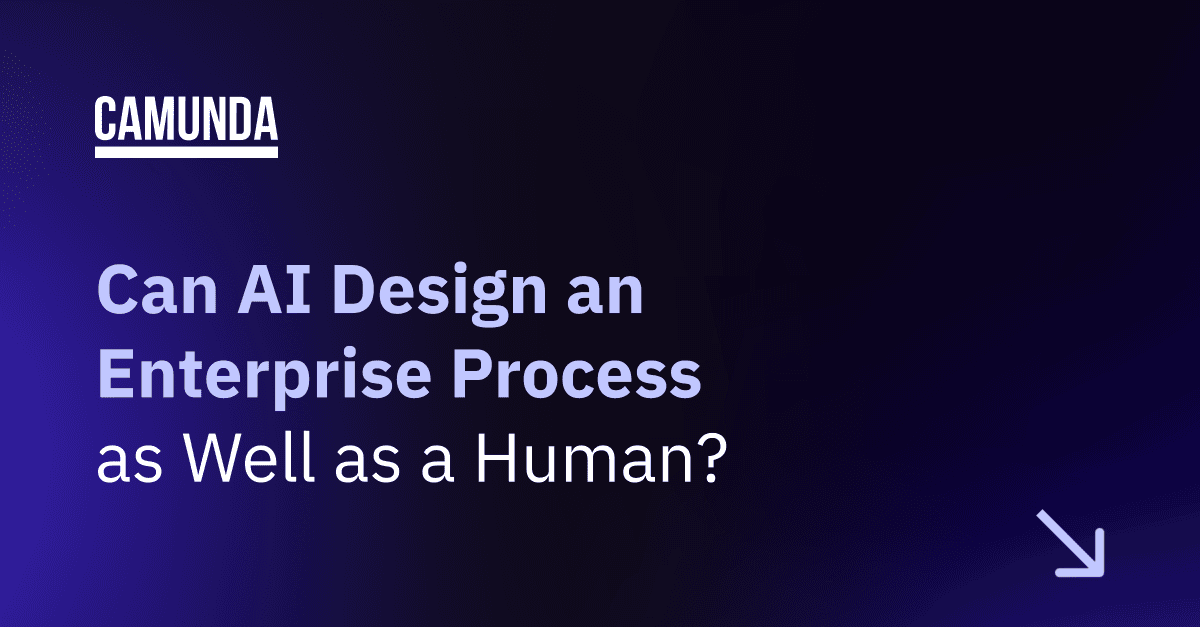 CAMUNDA

Can AI Design an Enterprise Process as Well as a Human?